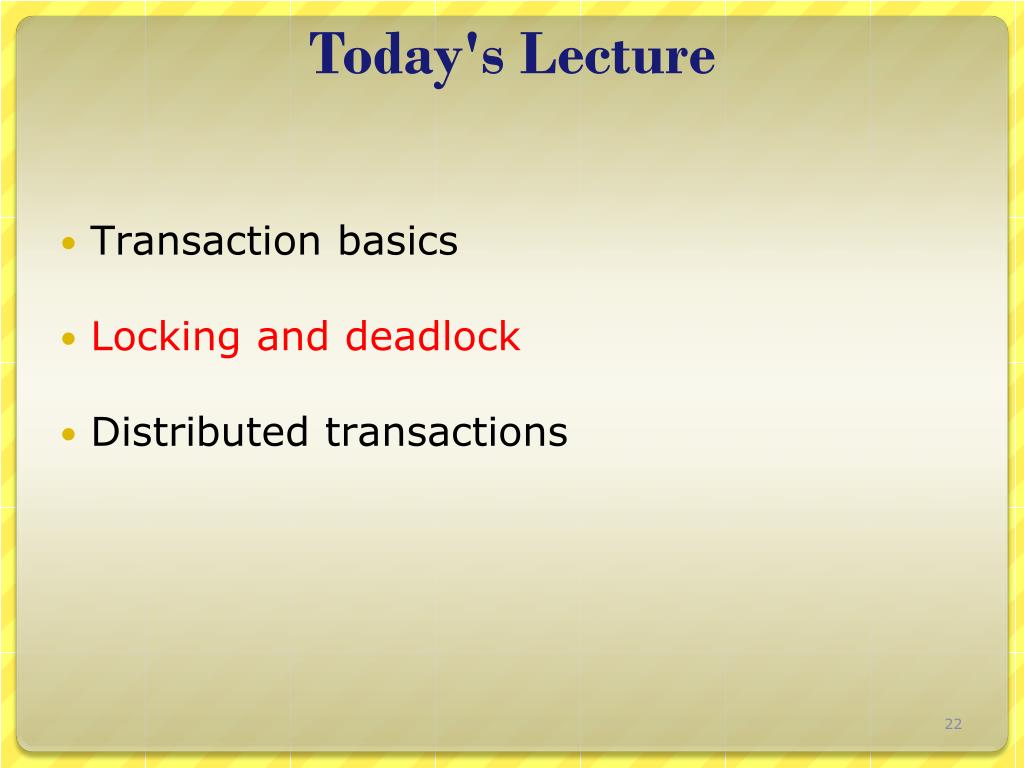 Today's Lecture

• Transaction basics

• Locking and deadlock

• Distributed transactions

22